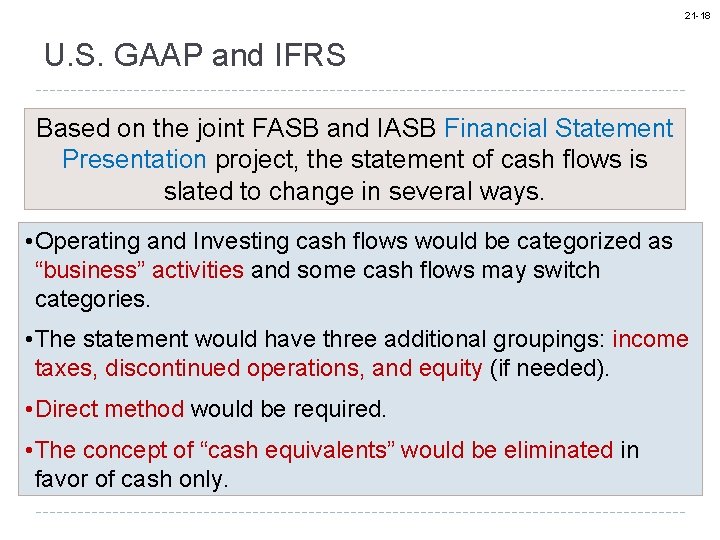 21-18

U.S. GAAP and IFRS

Based on the joint FASB and IASB Financial Statement Presentation project, the statement of cash flows is slated to change in several ways.

•Operating and Investing cash flows would be categorized as “business” activities and some cash flows may switch categories.

•The statement would have three additional groupings: income taxes, discontinued operations, and equity (if needed).

•Direct method would be required.

•The concept of “cash equivalents” would be eliminated in favor of cash only.